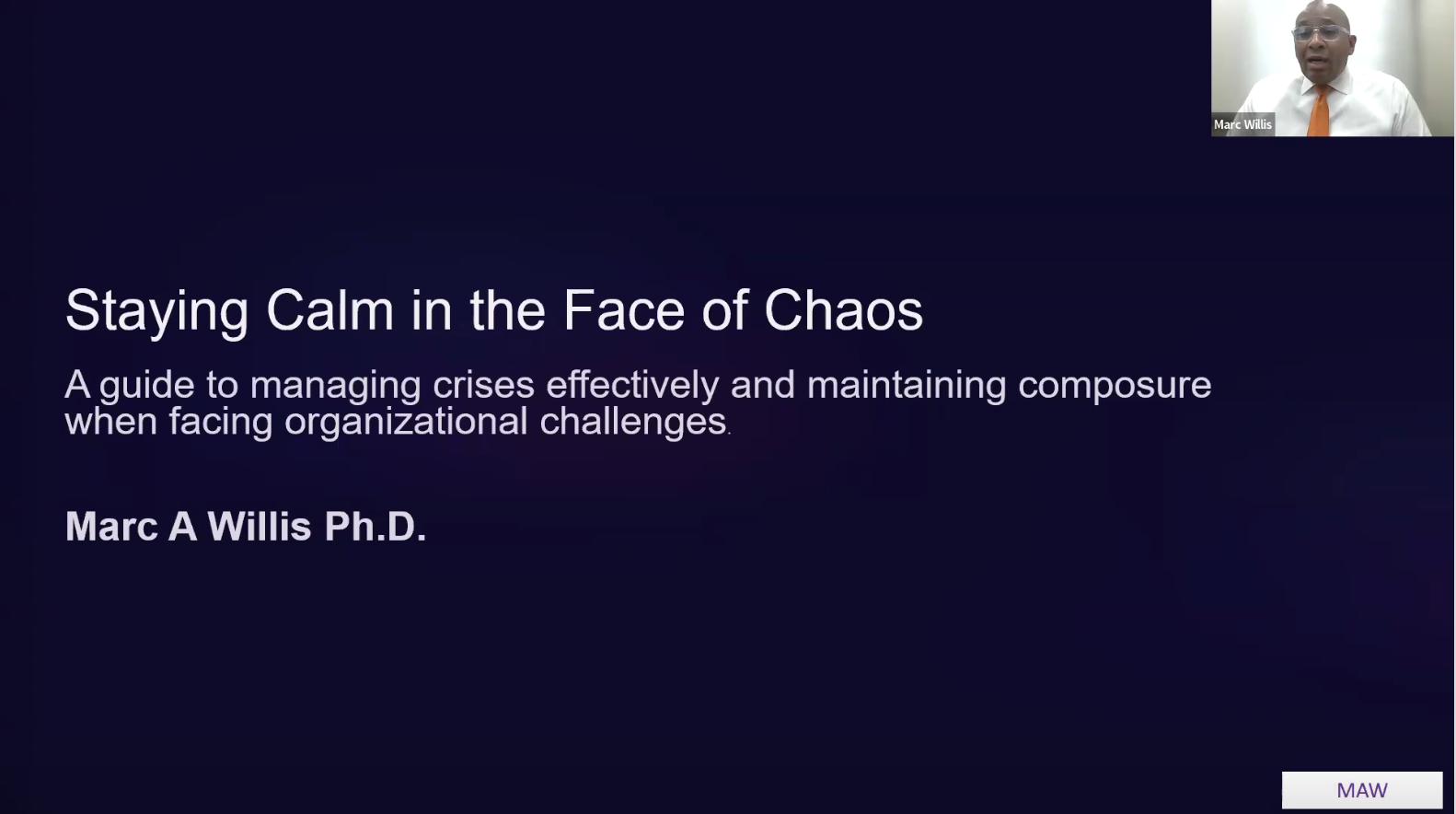 Marc Willis

Staying Calm in the Face of Chaos

A guide to managing crises effectively and maintaining composure when facing organizational challenges.

Marc A Willis Ph.D.

MAW